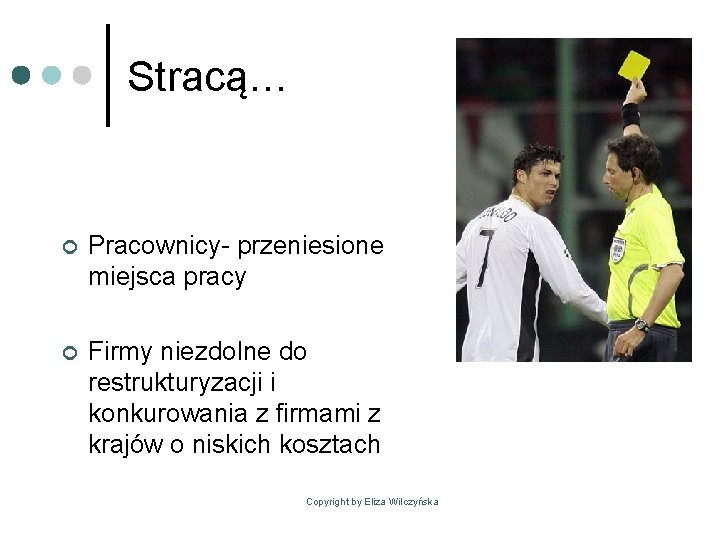 Stracą…

Pracownicy- przeniesione miejsca pracy

Firmy niezdolne do restrukturyzacji i konkurowania z firmami z krajów o niskich kosztach

7

Copyright by Eliza Wilczyńska